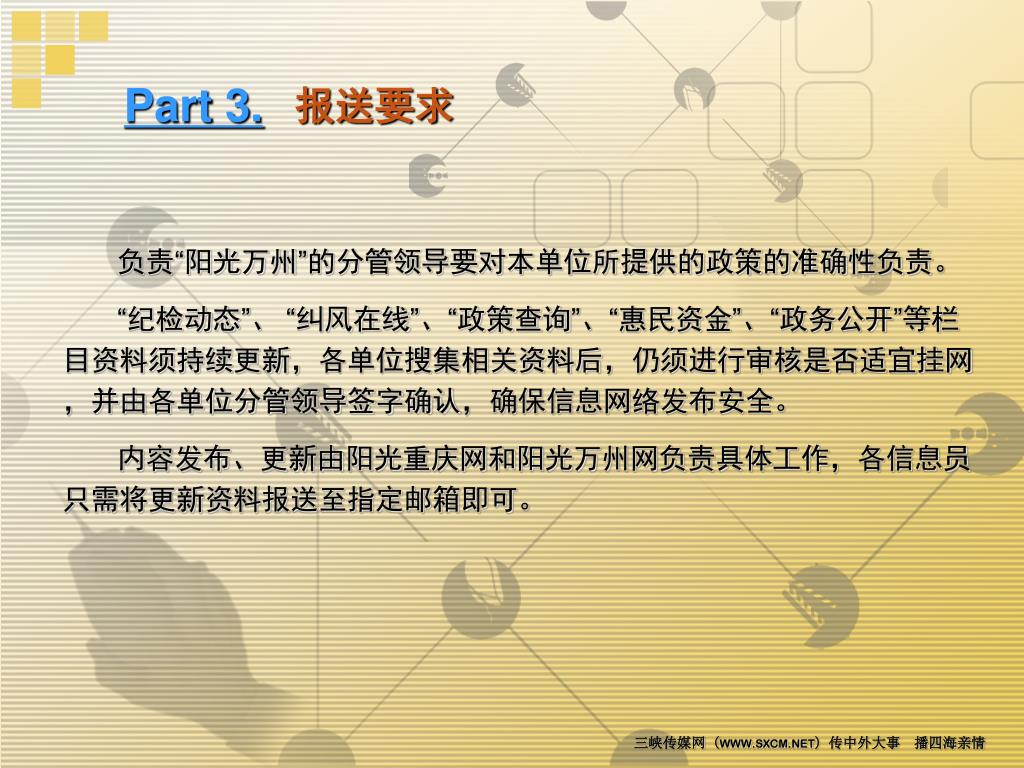 Part 3. 报送要求

负责“阳光万州”的分管领导要对本单位所提供的政策的准确性负责。

“纪检动态”、“纠风在线”、“政策查询”、“惠民资金”、“政务公开”等栏目资料须持续更新，各单位搜集相关资料后，仍须进行审核是否适宜挂网，并由各单位分管领导签字确认，确保信息网络发布安全。

内容发布、更新由阳光重庆网和阳光万州网负责具体工作，各信息员只需将更新资料报送至指定邮箱即可。

三峡传媒网（WWW.SXCM.NET）传中外大事 播四海亲情